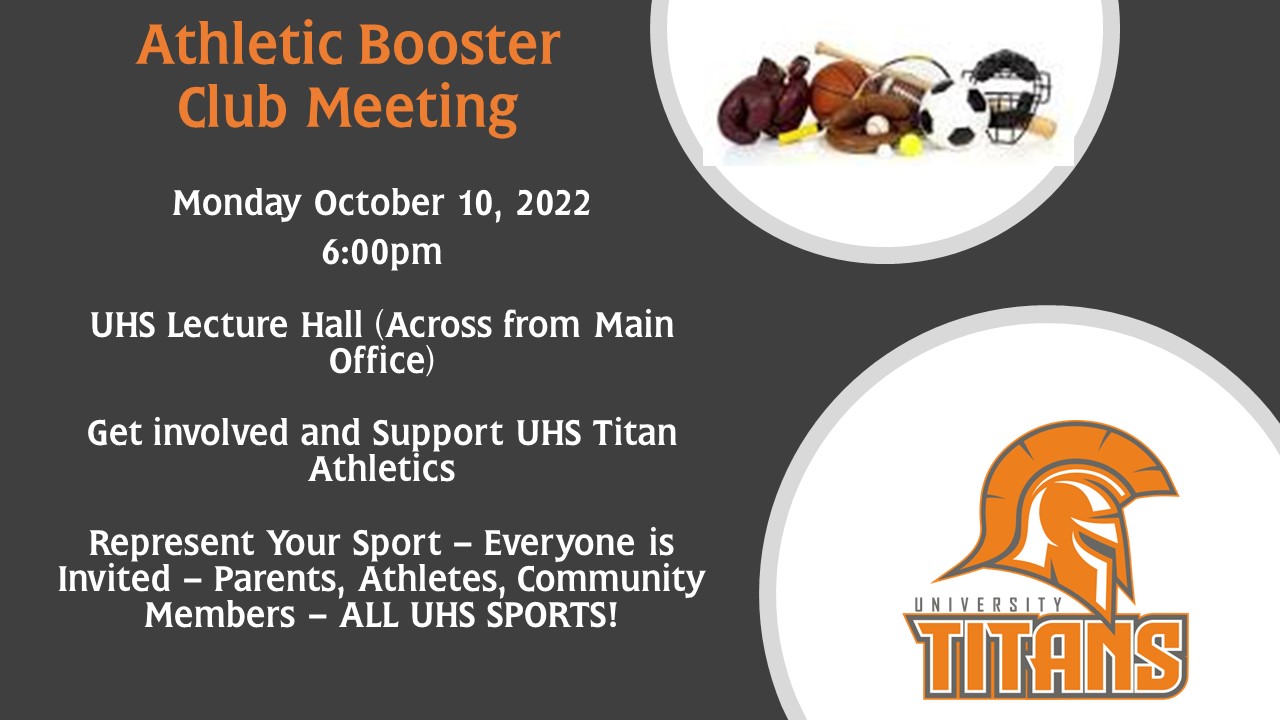 Athletic Booster Club Meeting

Monday October 10, 2022
6:00pm

UHS Lecture Hall (Across from Main Office)

Get involved and Support UHS Titan Athletics

Represent Your Sport – Everyone is Invited – Parents, Athletes, Community Members – ALL UHS SPORTS!

UNIVERSITY
TITANS